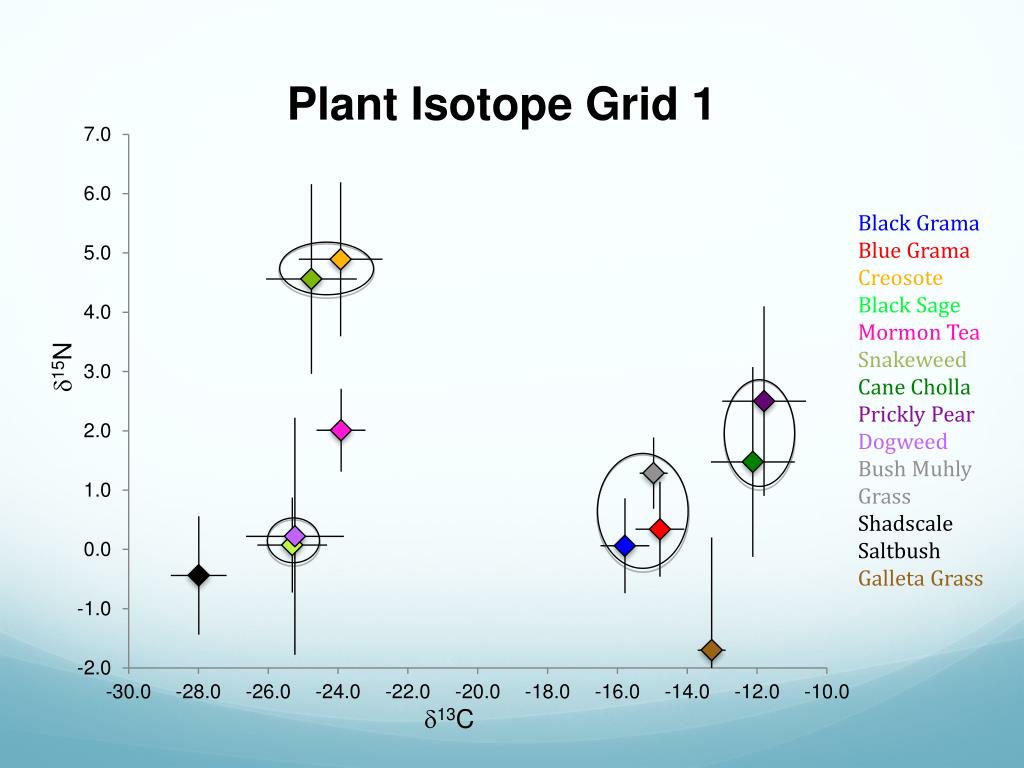 Plant Isotope Grid 1

7.0
6.0
5.0
4.0
3.0
2.0
1.0
0.0
-1.0
-2.0

$\delta^{15}N$

-30.0 -28.0 -26.0 -24.0 -22.0 -20.0 -18.0 -16.0 -14.0 -12.0 -10.0

$\delta^{13}C$

Black Grama
Blue Grama
Creosote
Black Sage
Mormon Tea
Snakeweed
Cane Cholla
Prickly Pear
Dogweed
Bush Muhly
Grass
Shadscale
Saltbush
Galleta Grass